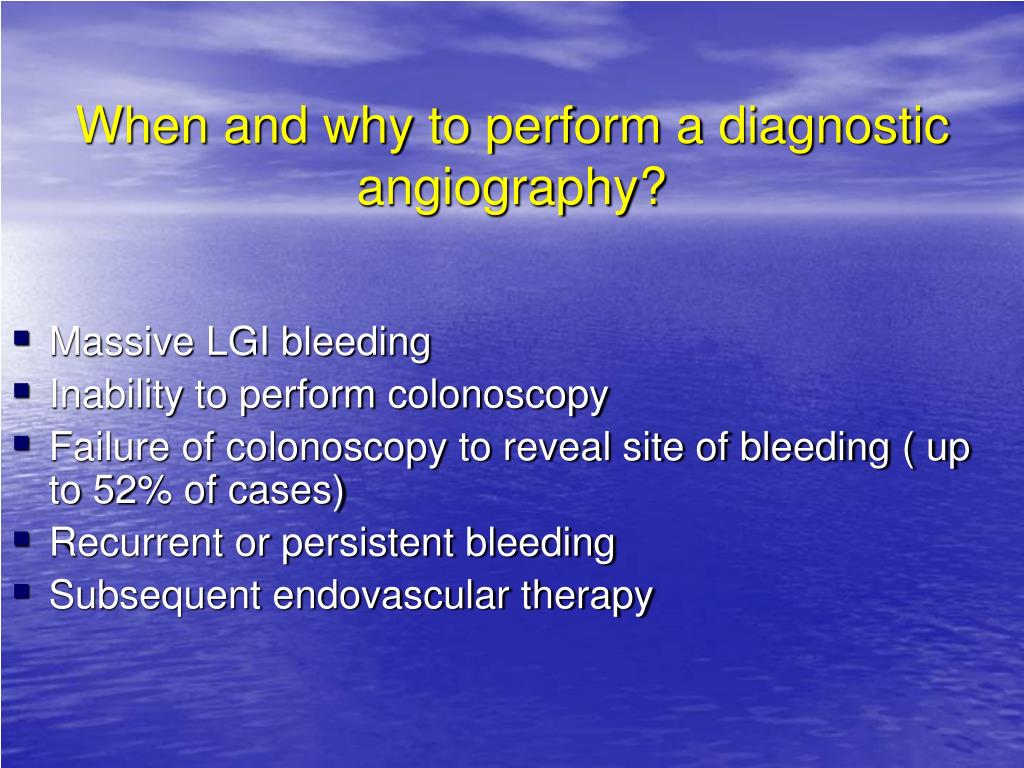 When and why to perform a diagnostic angiography?

- Massive LGI bleeding
- Inability to perform colonoscopy
- Failure of colonoscopy to reveal site of bleeding ( up to 52% of cases)
- Recurrent or persistent bleeding
- Subsequent endovascular therapy